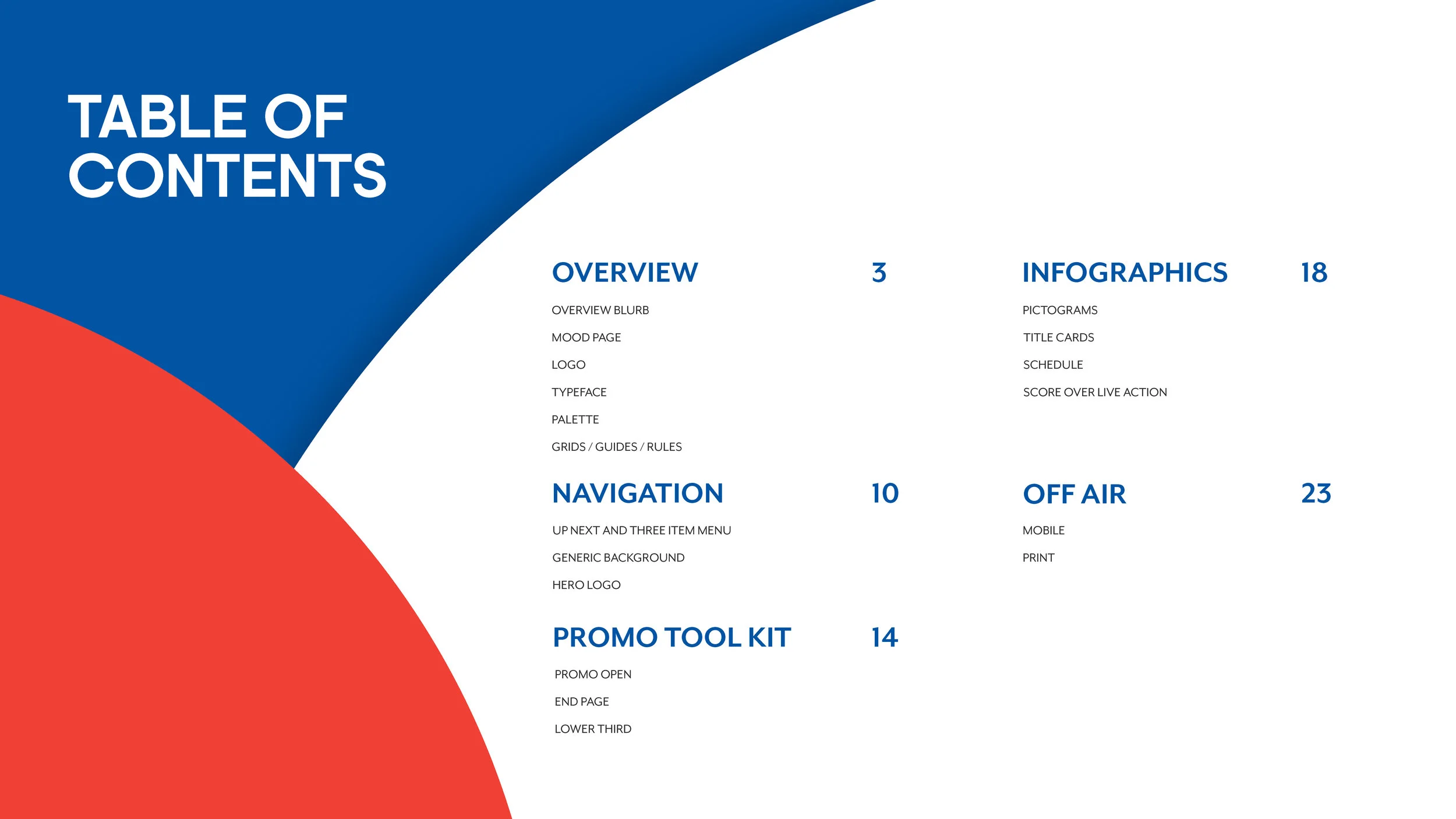 TABLE OF CONTENTS

OVERVIEW 3

OVERVIEW BLURB

MOOD PAGE

LOGO

TYPEFACE

PALETTE

GRIDS / GUIDES / RULES

NAVIGATION 10

UP NEXT AND THREE ITEM MENU

GENERIC BACKGROUND

HERO LOGO

PROMO TOOL KIT 14

PROMO OPEN

END PAGE

LOWER THIRD

INFOGRAPHICS 18

PICTOGRAMS

TITLE CARDS

SCHEDULE

SCORE OVER LIVE ACTION

OFF AIR 23

MOBILE

PRINT